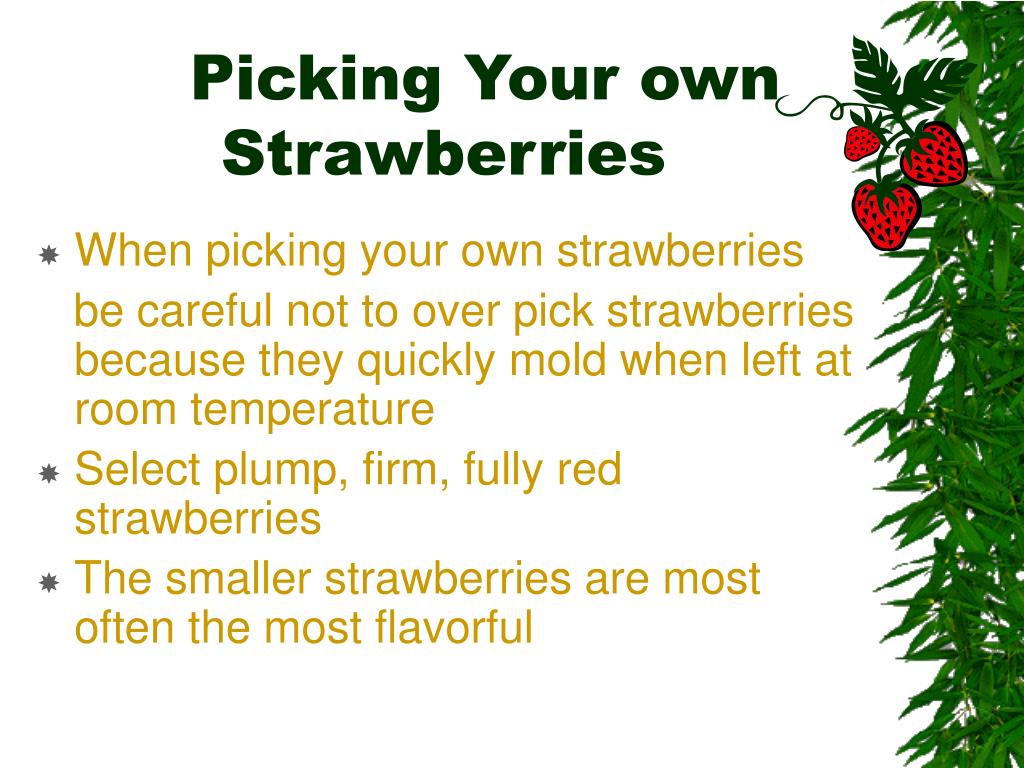 Picking Your own Strawberries

When picking your own strawberries

be careful not to over pick strawberries because they quickly mold when left at room temperature

Select plump, firm, fully red strawberries

The smaller strawberries are most often the most flavorful